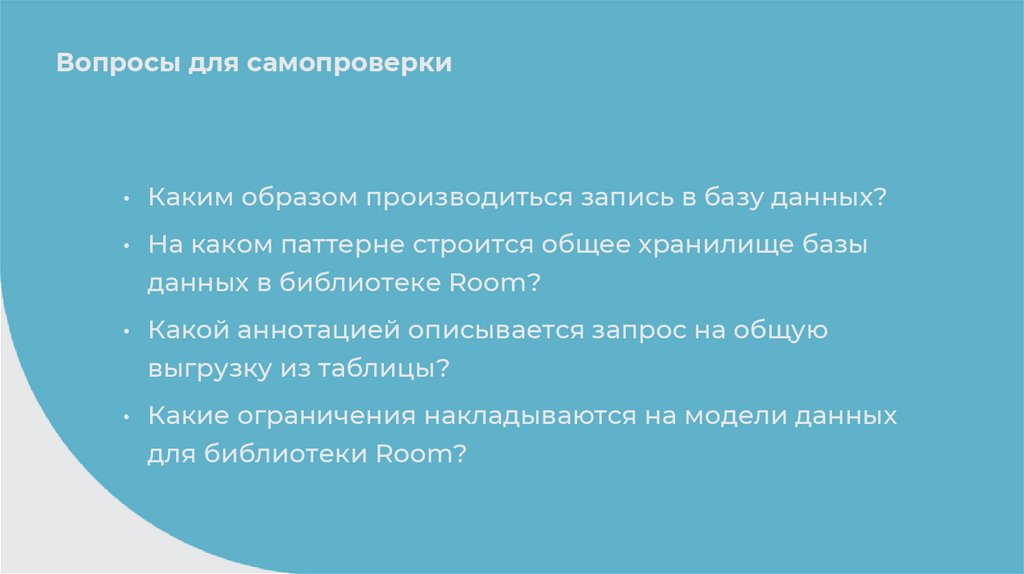 Вопросы для самопроверки

• Каким образом производиться запись в базу данных?
• На каком паттерне строится общее хранилище базы данных в библиотеке Room?
• Какой аннотацией описывается запрос на общую выгрузку из таблицы?
• Какие ограничения накладываются на модели данных для библиотеки Room?